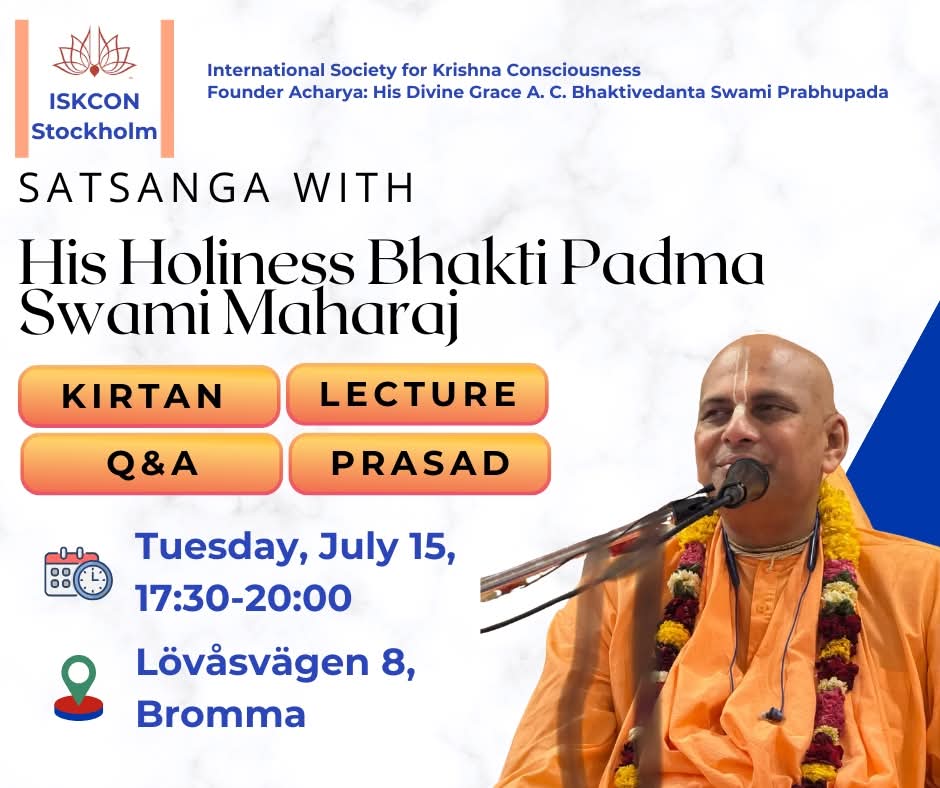 ISKCON Stockholm

International Society for Krishna Consciousness
Founder Acharya: His Divine Grace A. C. Bhaktivedanta Swami Prabhupada

SATSANGA WITH

His Holiness Bhakti Padma Swami Maharaj

KIRTAN
LECTURE
Q&A
PRASAD

Tuesday, July 15,
17:30-20:00

Lövåsvägen 8,
Bromma